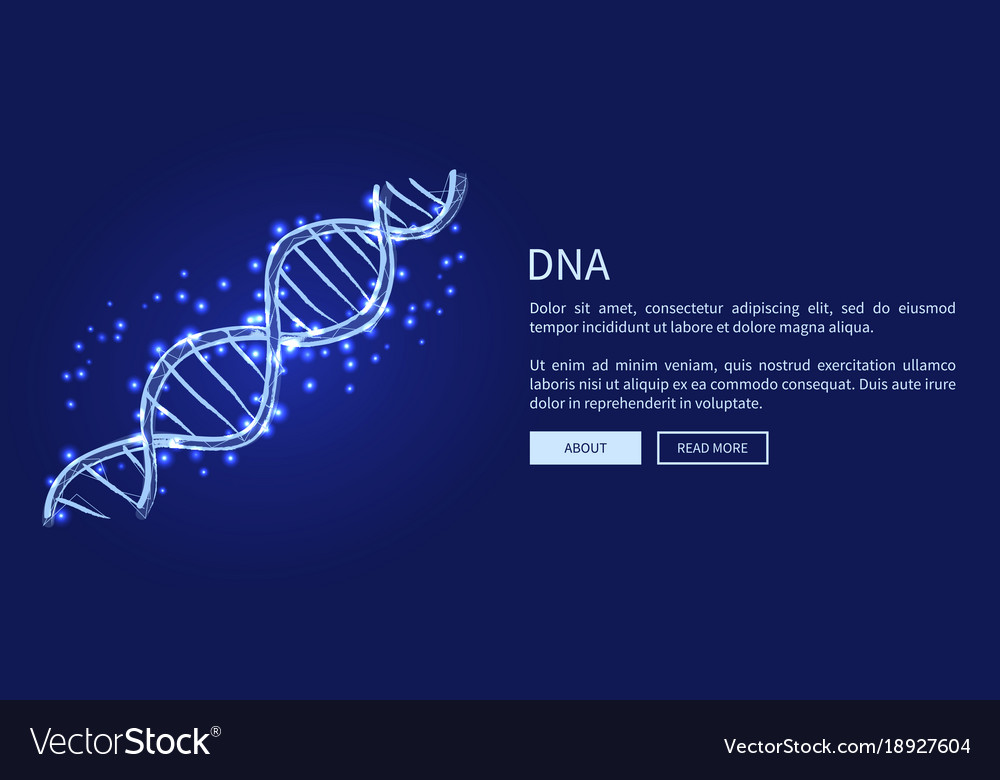 DNA

Dolor sit amet, consectetur adipiscing elit, sed do eiusmod tempor incididunt ut labore et dolore magna aliqua.

Ut enim ad minim veniam, quis nostrud exercitation ullamco laboris nisi ut aliquip ex ea commodo consequat. Duis aute irure dolor in reprehenderit in voluptate.

ABOUT

READ MORE

VectorStock®

VectorStock.com/18927604